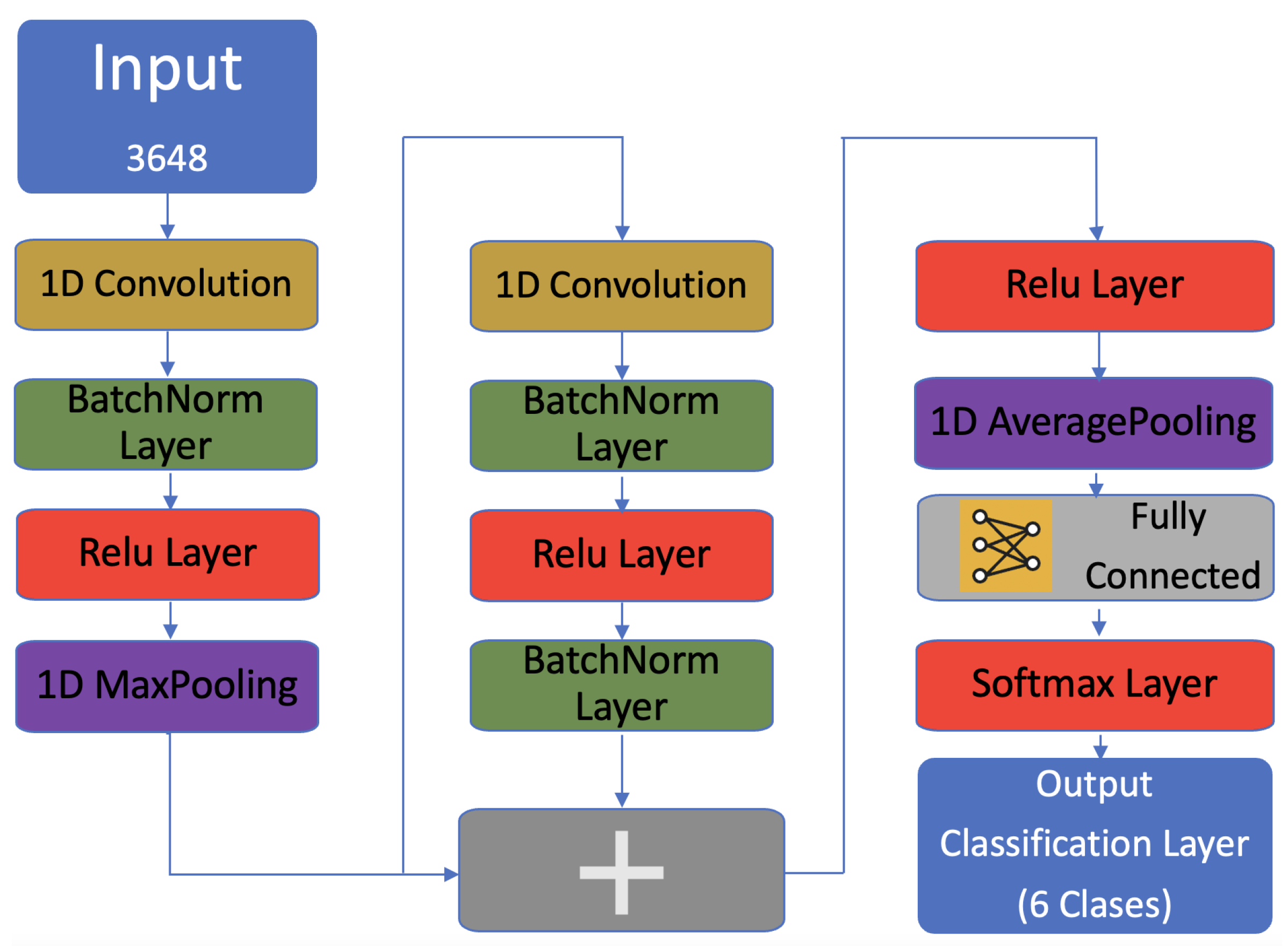 Input
3648

1D Convolution

BatchNorm Layer

Relu Layer

1D MaxPooling

1D Convolution

BatchNorm Layer

Relu Layer

BatchNorm Layer

+

Relu Layer

1D AveragePooling

Fully Connected

Softmax Layer

Output Classification Layer (6 Clases)